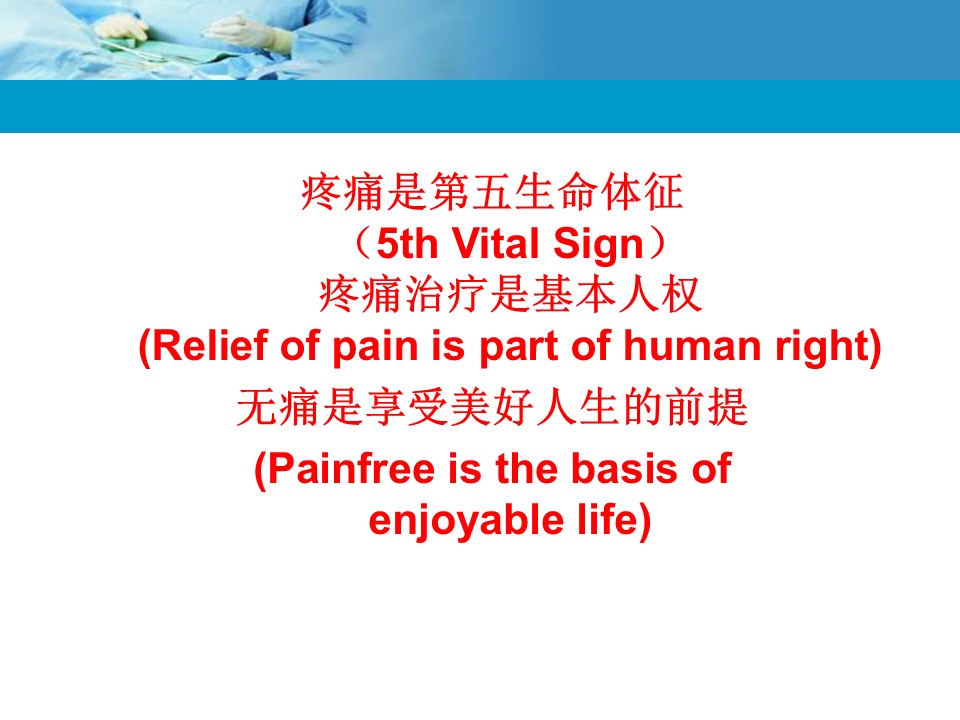 疼痛是第五生命体征
（5th Vital Sign）
疼痛治疗是基本人权
(Relief of pain is part of human right)
无痛是享受美好人生的前提
(Painfree is the basis of enjoyable life)